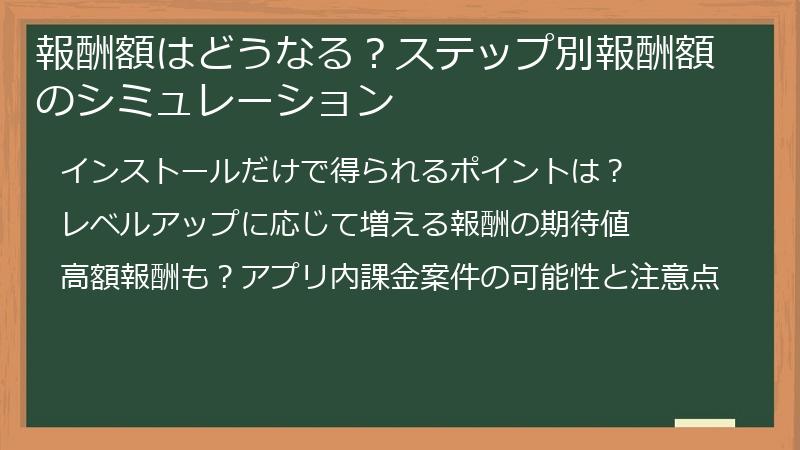 報酬額はどうなる？ステップ別報酬額のシミュレーション

インストールだけで得られるポイントは？

レベルアップに応じて増える報酬の期待値

高額報酬も？アプリ内課金案件の可能性と注意点